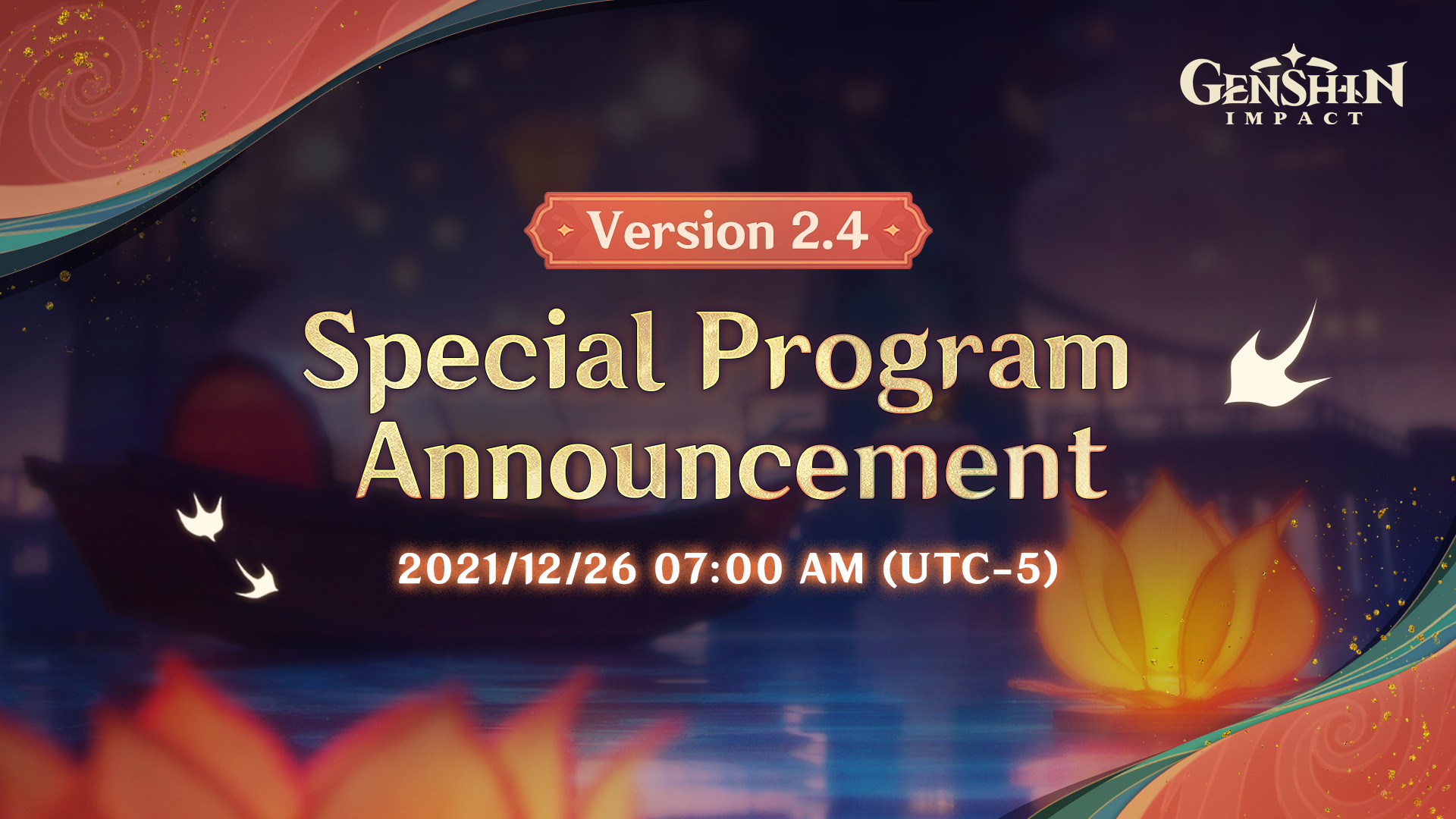 GENSHIN IMPACT

Version 2.4

Special Program Announcement

2021/12/26 07:00 AM (UTC-5)